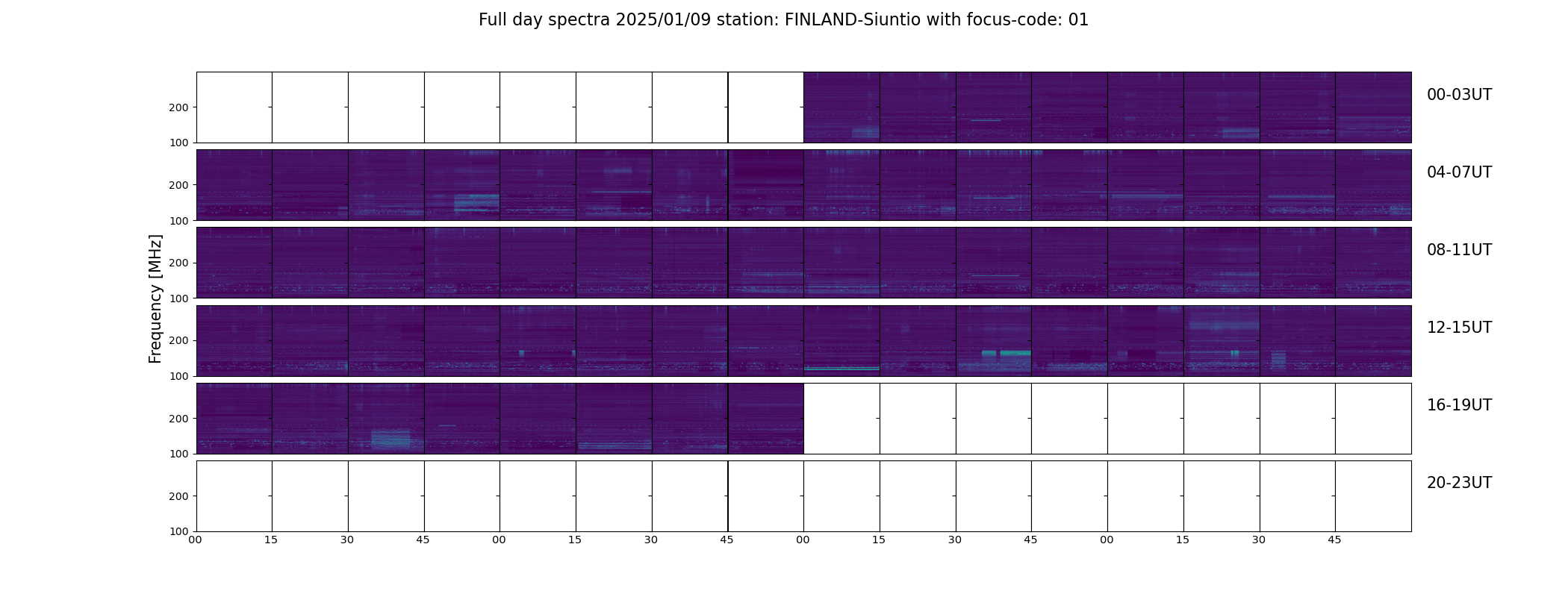 Full day spectra 2025/01/09 station: FINLAND-Siuntio with focus-code: 01

Frequency [MHz]

200
100
00-03UT

200
100
04-07UT

200
100
08-11UT

200
100
12-15UT

200
100
16-19UT

200
100
20-23UT

00 15 30 45 00 15 30 45 00 15 30 45 00 15 30 45